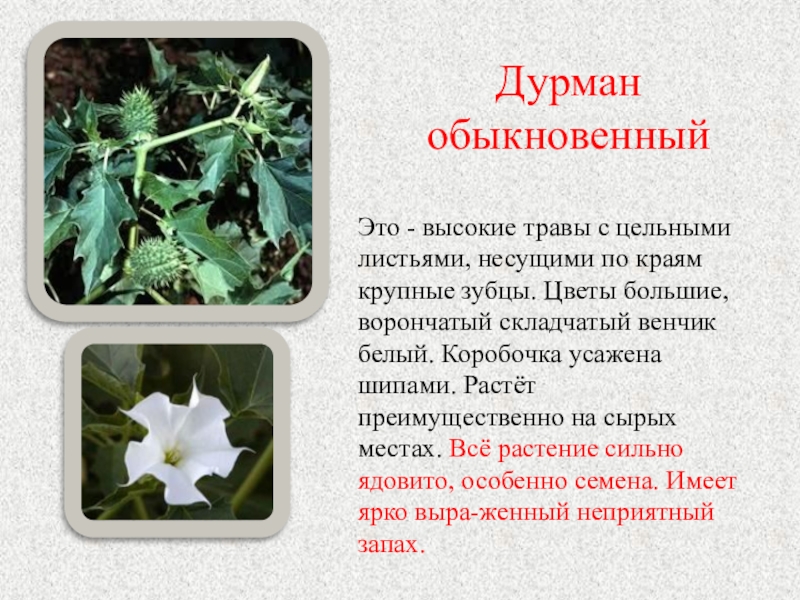 Дурман обыкновенный

Это - высокие травы с цельными листьями, несущими по краям крупные зубцы. Цветы большие, ворончатый складчатый венчик белый. Коробочка усажена шипами. Растёт преимущественно на сырых местах. Всё растение сильно ядовито, особенно семена. Имеет ярко выра-женный неприятный запах.